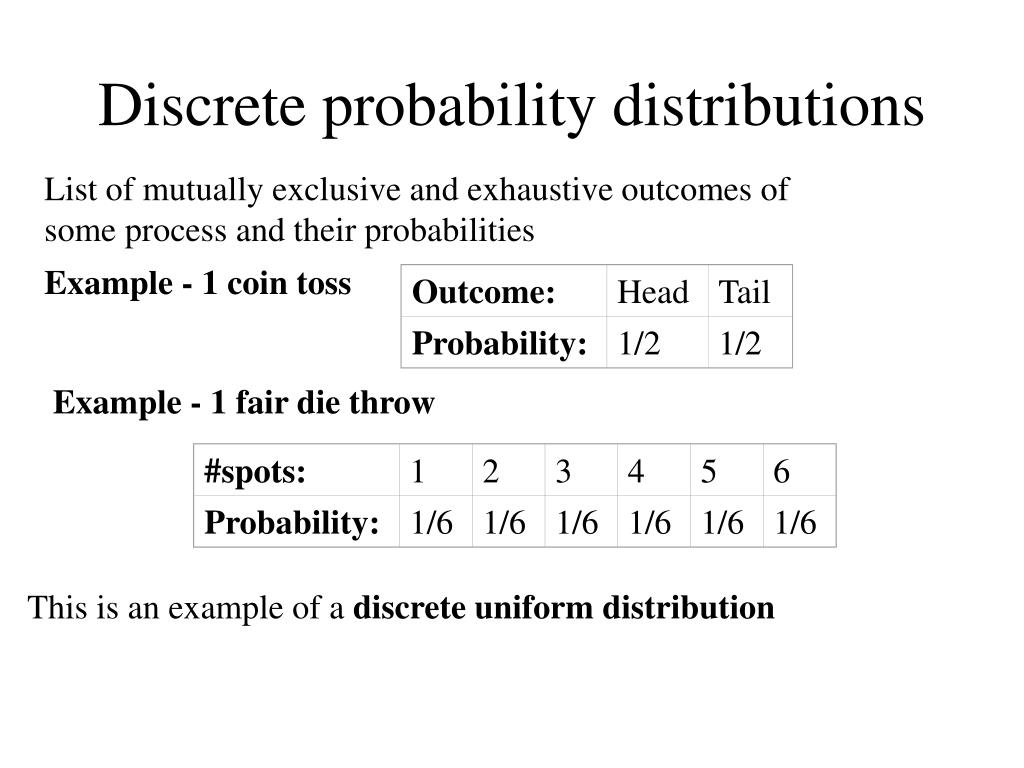 Discrete probability distributions

List of mutually exclusive and exhaustive outcomes of some process and their probabilities

Example - 1 coin toss

| Outcome: | Head | Tail |
|---|---|---|
| Probability: | 1/2 | 1/2 |

Example - 1 fair die throw

| #spots: | 1 | 2 | 3 | 4 | 5 | 6 |
|---|---|---|---|---|---|---|
| Probability: | 1/6 | 1/6 | 1/6 | 1/6 | 1/6 | 1/6 |

This is an example of a discrete uniform distribution